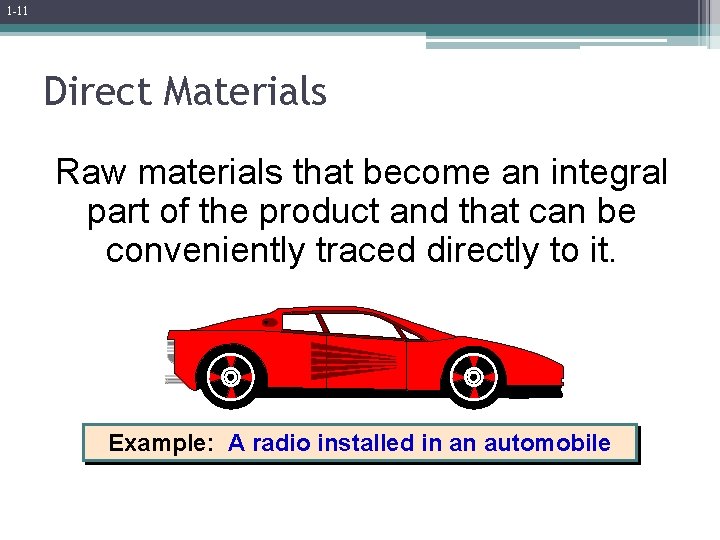 1-11

Direct Materials

Raw materials that become an integral part of the product and that can be conveniently traced directly to it.

Example: A radio installed in an automobile